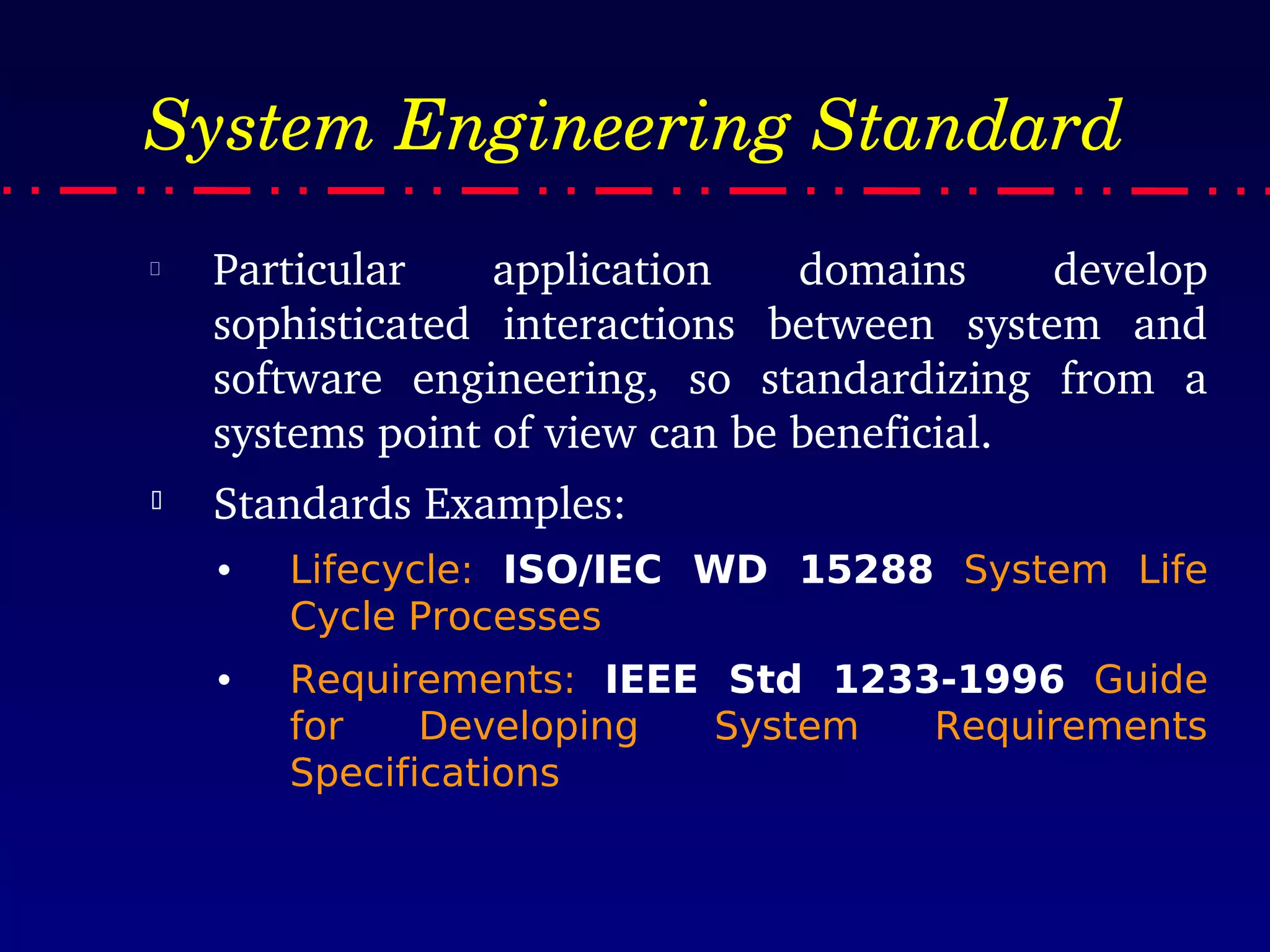 System Engineering Standard

Particular application domains develop sophisticated interactions between system and software engineering, so standardizing from a systems point of view can be beneficial.

Standards Examples:

• Lifecycle: ISO/IEC WD 15288 System Life Cycle Processes

• Requirements: IEEE Std 1233-1996 Guide for Developing System Requirements Specifications